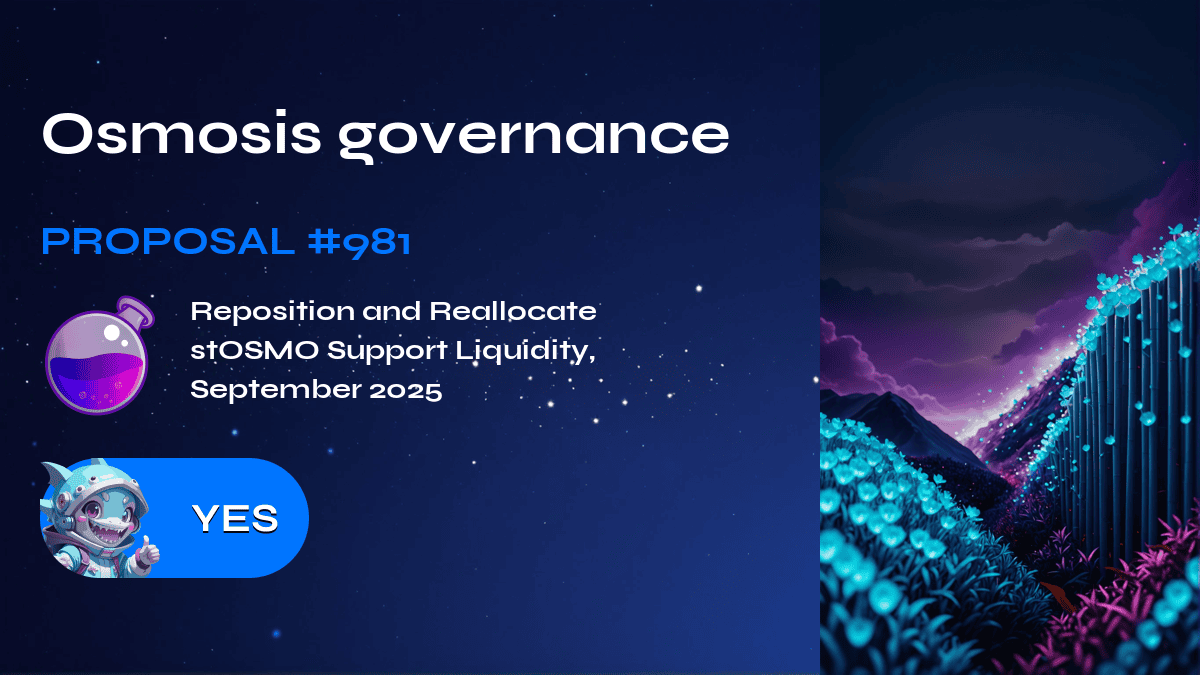 Osmosis governance

PROPOSAL #981

Reposition and Reallocate stOSMO Support Liquidity, September 2025

YES